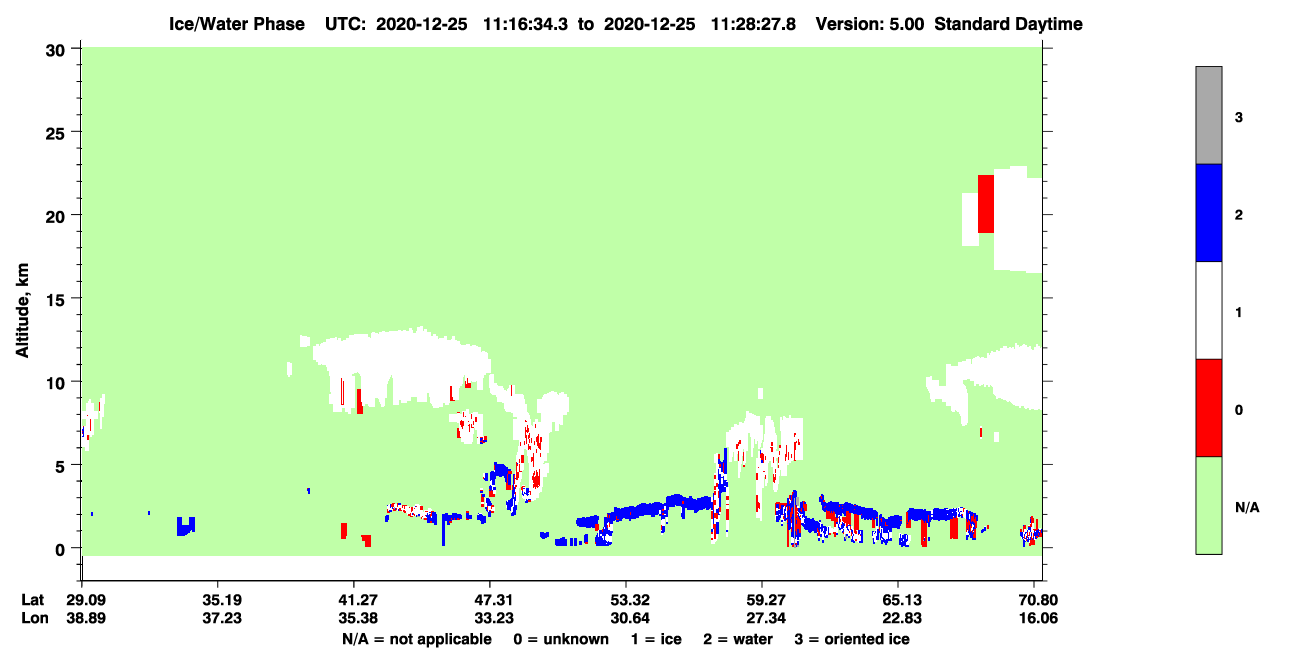 Ice/Water Phase UTC: 2020-12-25 11:16:34.3 to 2020-12-25 11:28:27.8 Version: 5.00 Standard Daytime

Altitude, km

30
25
20
15
10
5
0

Lat 29.09 35.19 41.27 47.31 53.32 59.27 65.13 70.80
Lon 38.89 37.23 35.38 33.23 30.64 27.34 22.83 16.06

N/A = not applicable 0 = unknown 1 = ice 2 = water 3 = oriented ice

3
2
1
0
N/A